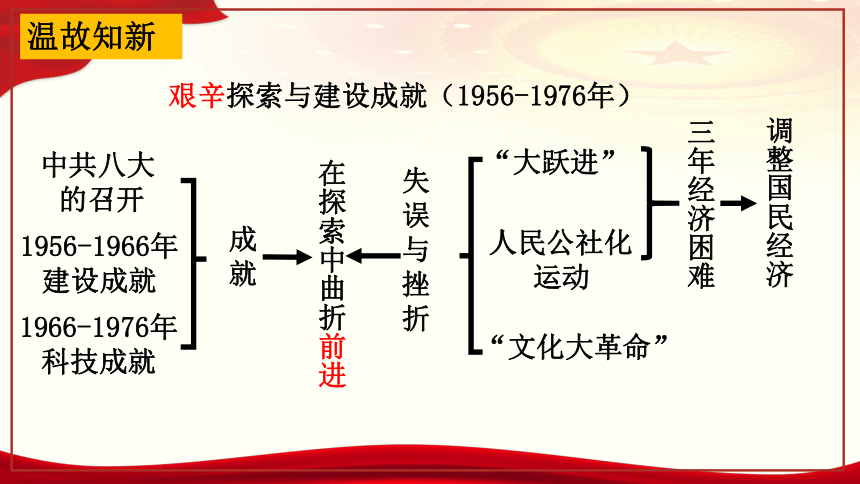 温故知新

艰辛探索与建设成就（1956-1976年）

中共八大的召开

1956-1966年建设成就

1966-1976年科技成就

成就

在探索中曲折前进

失误与挫折

“大跃进”

人民公社化运动

“文化大革命”

三年经济困难

调整国民经济